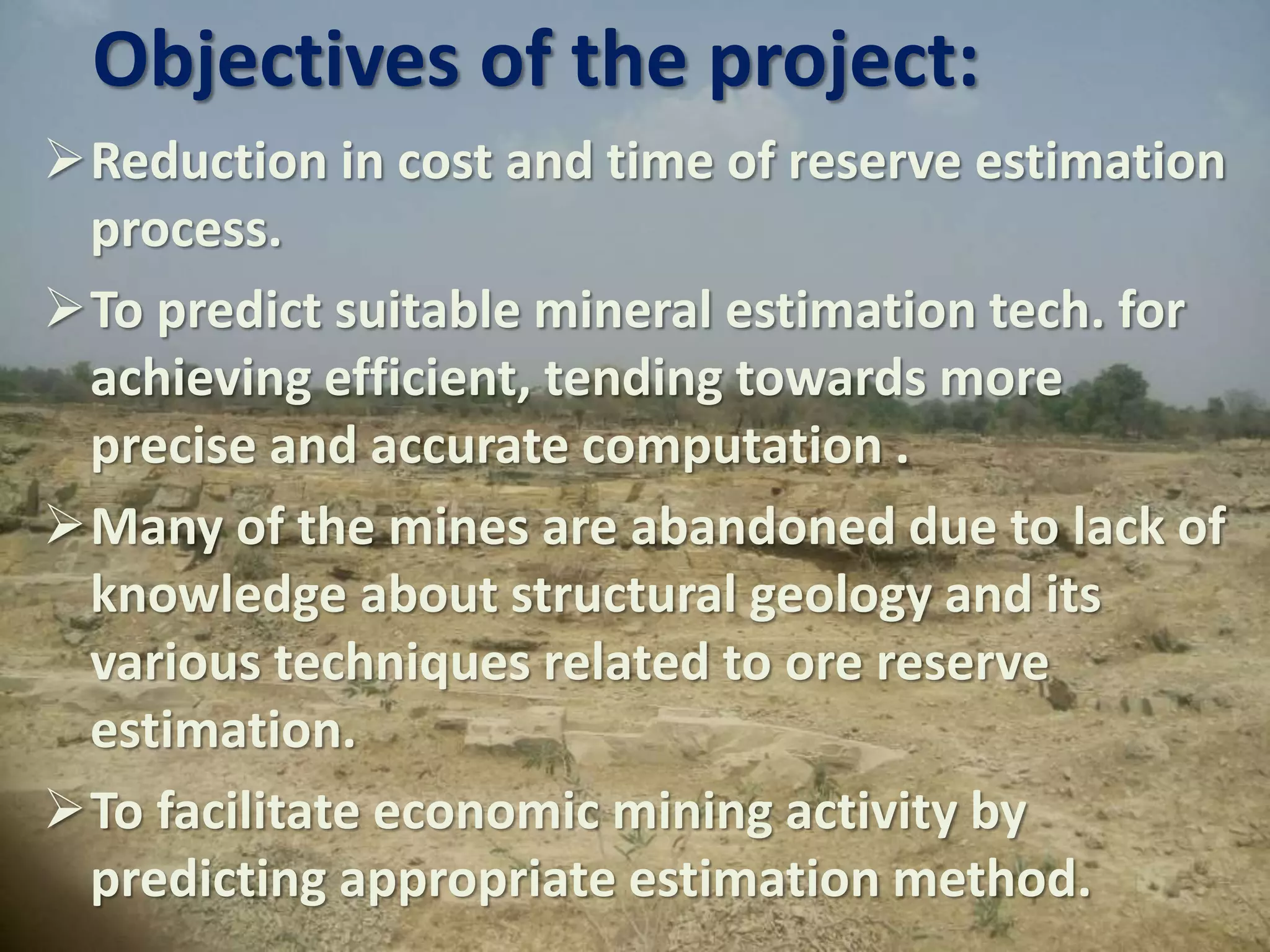 Objectives of the project:

➢ Reduction in cost and time of reserve estimation process.

➢ To predict suitable mineral estimation tech. for achieving efficient, tending towards more precise and accurate computation .

➢ Many of the mines are abandoned due to lack of knowledge about structural geology and its various techniques related to ore reserve estimation.

➢ To facilitate economic mining activity by predicting appropriate estimation method.